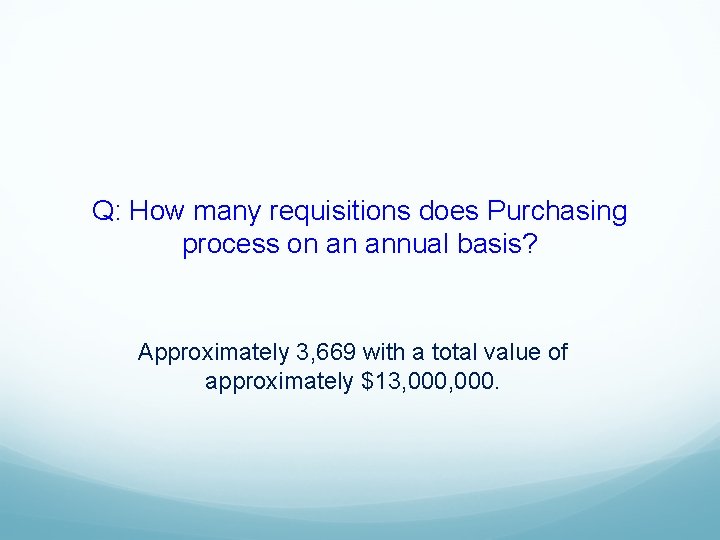 Q: How many requisitions does Purchasing process on an annual basis?

Approximately 3,669 with a total value of approximately \$13,000,000.